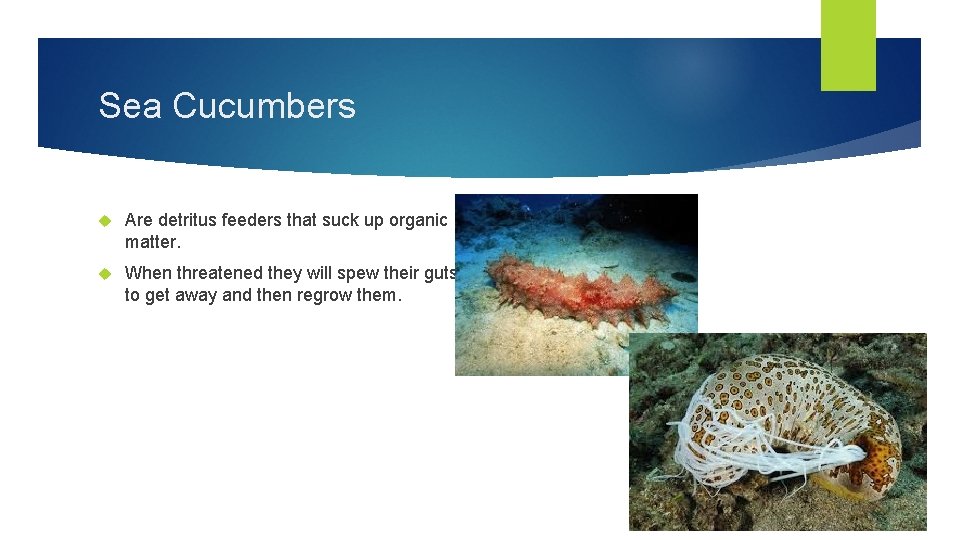 Sea Cucumbers

Are detritus feeders that suck up organic matter.

When threatened they will spew their guts to get away and then regrow them.